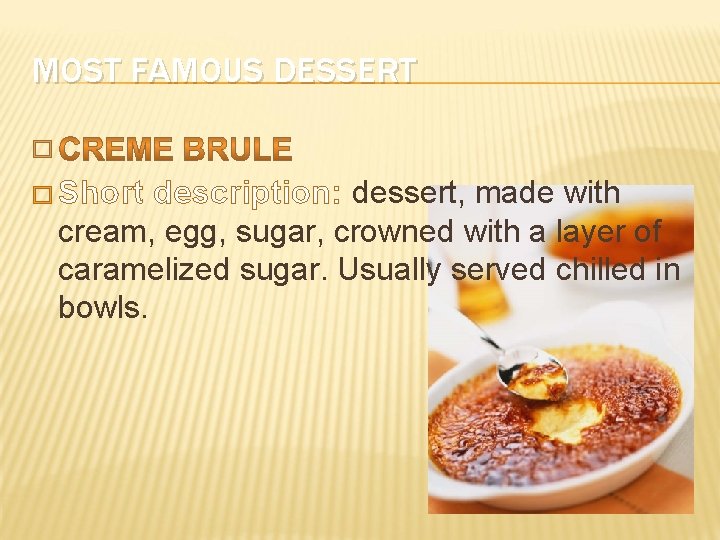 MOST FAMOUS DESSERT

CREME BRULE

Short description: dessert, made with cream, egg, sugar, crowned with a layer of caramelized sugar. Usually served chilled in bowls.